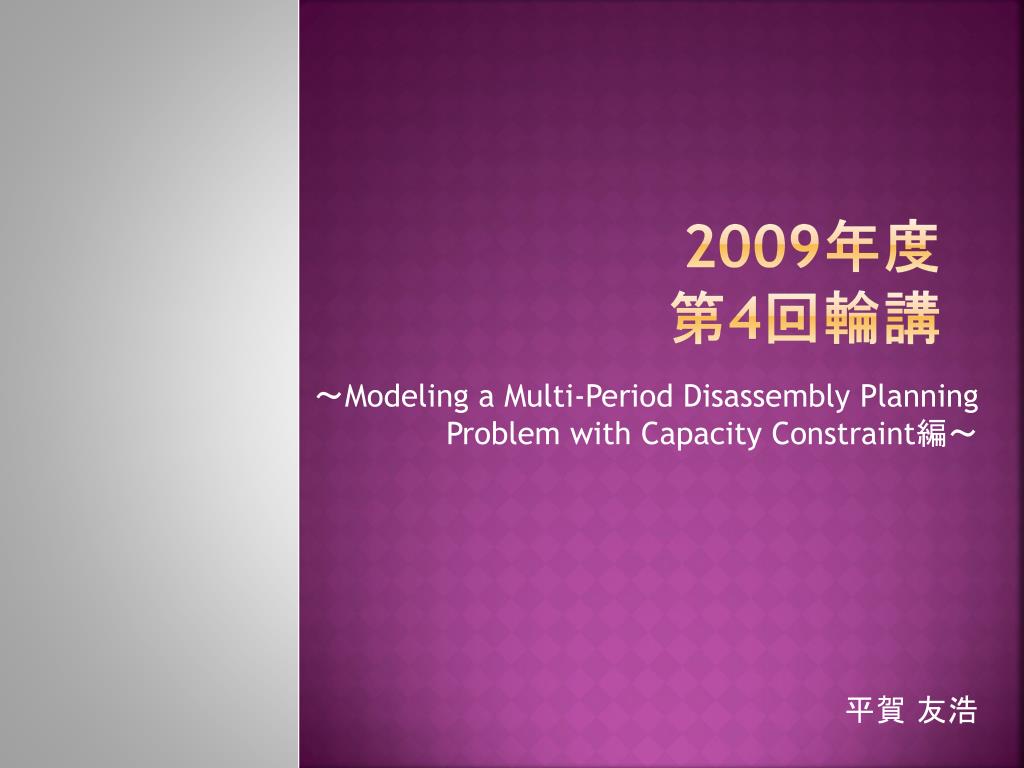 2009年度
第4回輪講

～Modeling a Multi-Period Disassembly Planning Problem with Capacity Constraint編～

平賀 友浩